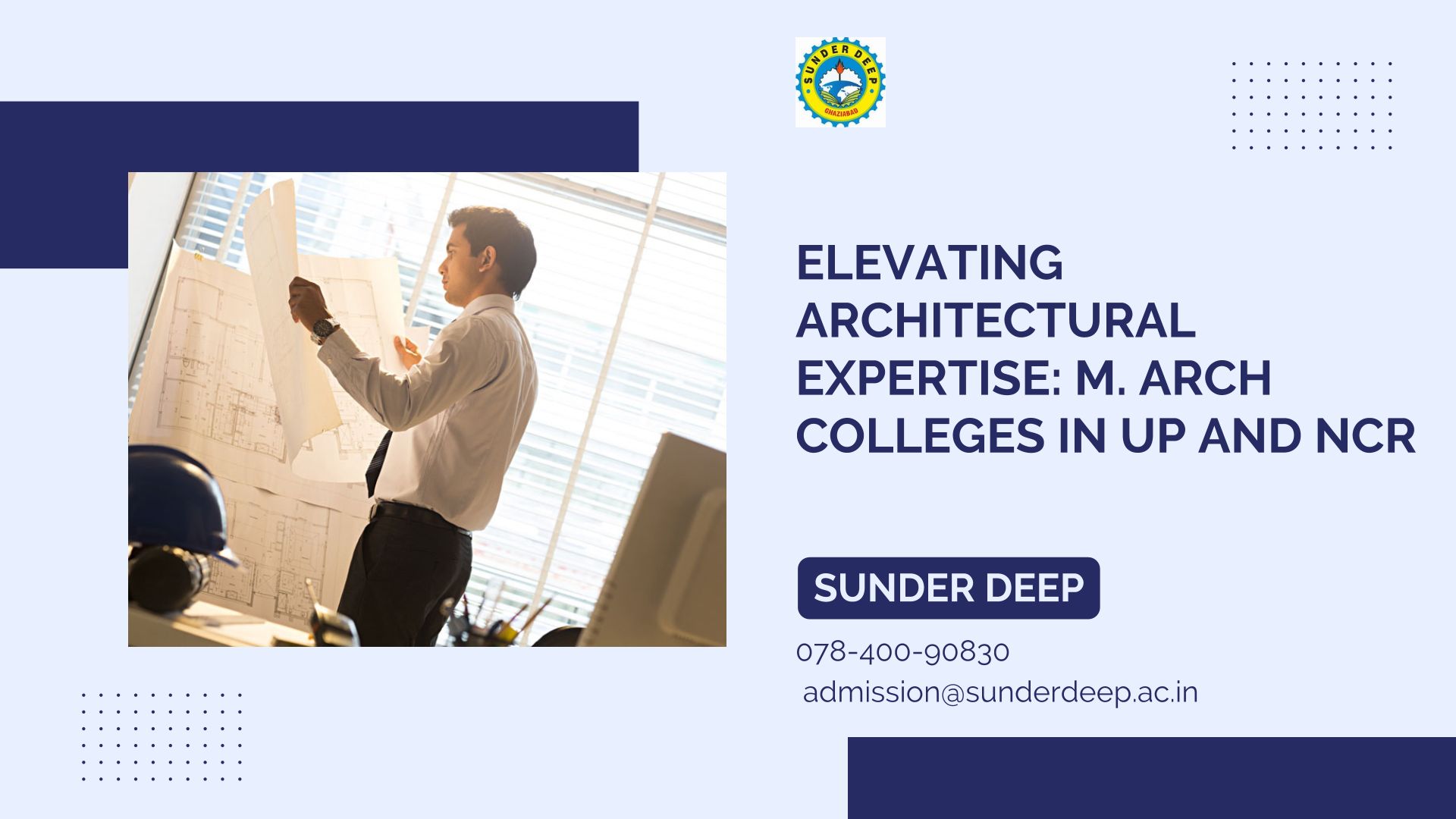 SUNDER DEEP
GHAZIABAD

ELEVATING ARCHITECTURAL EXPERTISE: M. ARCH COLLEGES IN UP AND NCR

SUNDER DEEP

078-400-90830

admission@sunderdeep.ac.in